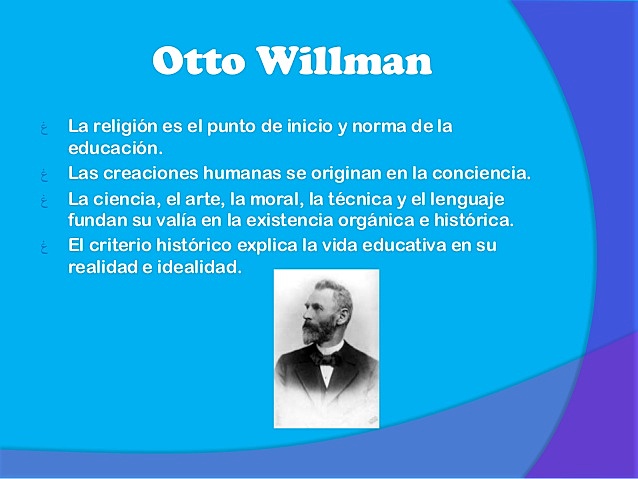 Otto Willman

¿ La religión es el punto de inicio y norma de la educación.

¿ Las creaciones humanas se originan en la conciencia.

¿ La ciencia, el arte, la moral, la técnica y el lenguaje fundan su valía en la existencia orgánica e histórica.

¿ El criterio histórico explica la vida educativa en su realidad e idealidad.